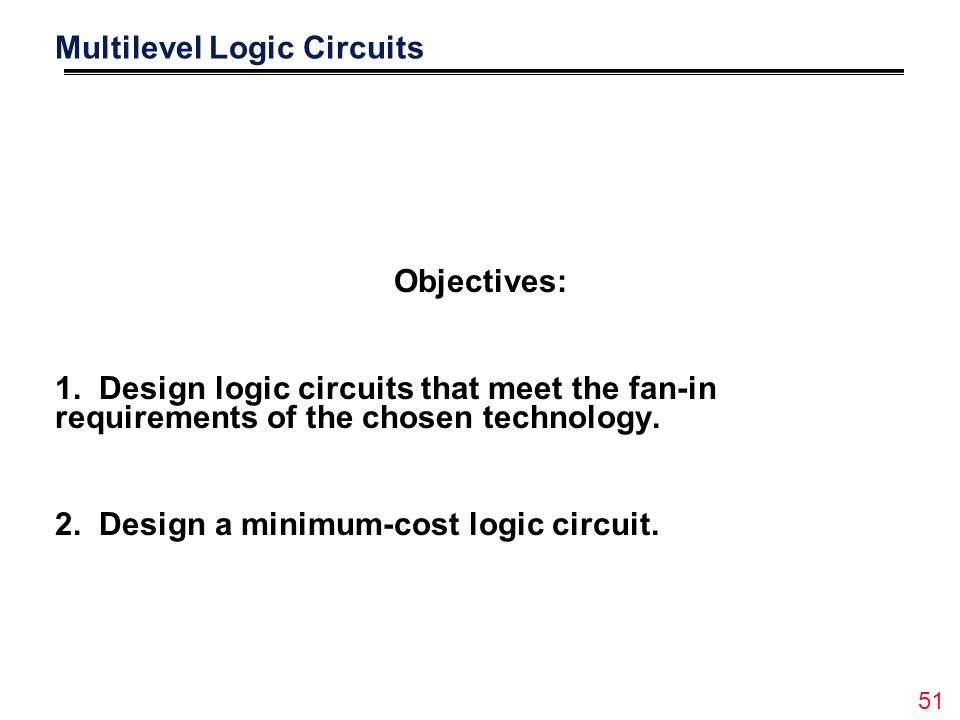 Multilevel Logic Circuits

Objectives:

1. Design logic circuits that meet the fan-in requirements of the chosen technology.

2. Design a minimum-cost logic circuit.

51